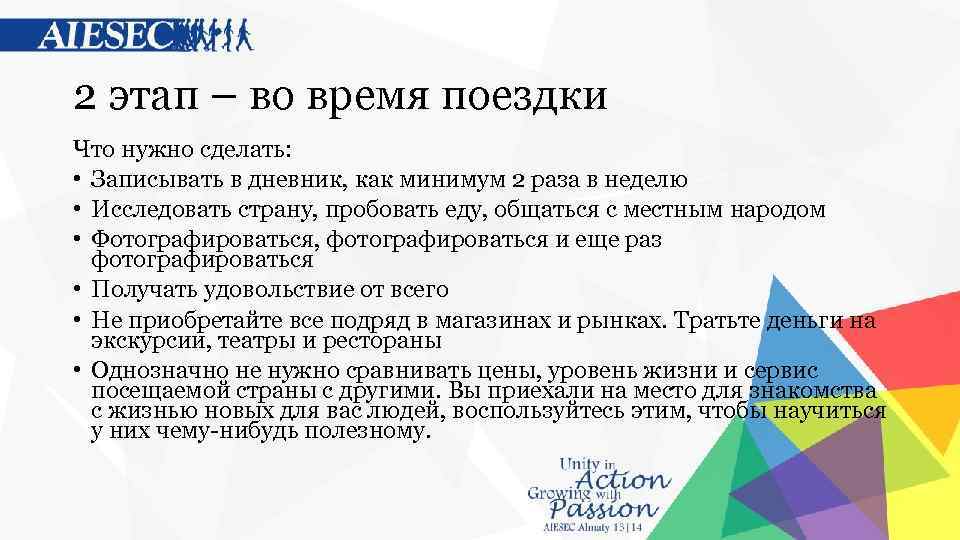 AIESEC

2 этап – во время поездки

Что нужно сделать:
• Записывать в дневник, как минимум 2 раза в неделю
• Исследовать страну, пробовать еду, общаться с местным народом
• Фотографироваться, фотографироваться и еще раз фотографироваться
• Получать удовольствие от всего
• Не приобретайте все подряд в магазинах и рынках. Тратьте деньги на экскурсии, театры и рестораны
• Однозначно не нужно сравнивать цены, уровень жизни и сервис посещаемой страны с другими. Вы приехали на место для знакомства с жизнью новых для вас людей, воспользуйтесь этим, чтобы научиться у них чему-нибудь полезному.

Unity in Action
Growing with Passion
AIESEC Almaty 13|14